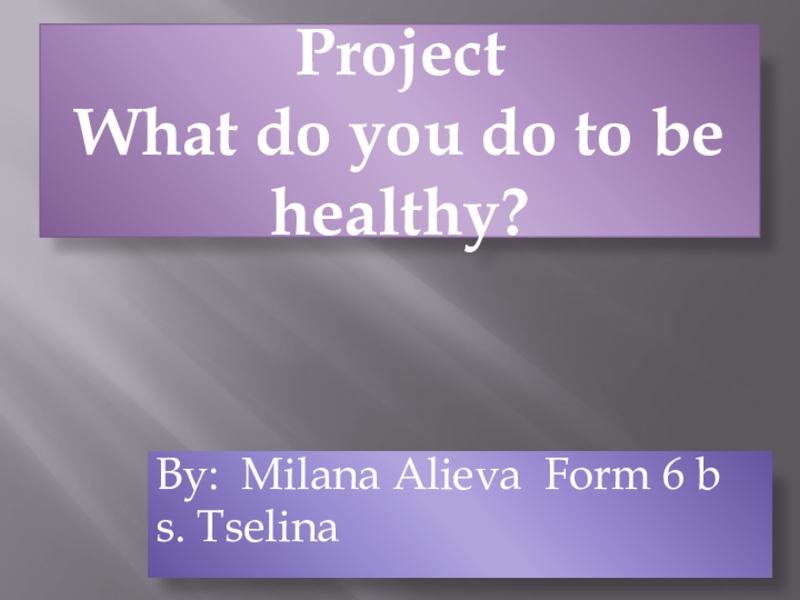 Project
What do you do to be healthy?

By: Milana Alieva Form 6 b s. Tselina